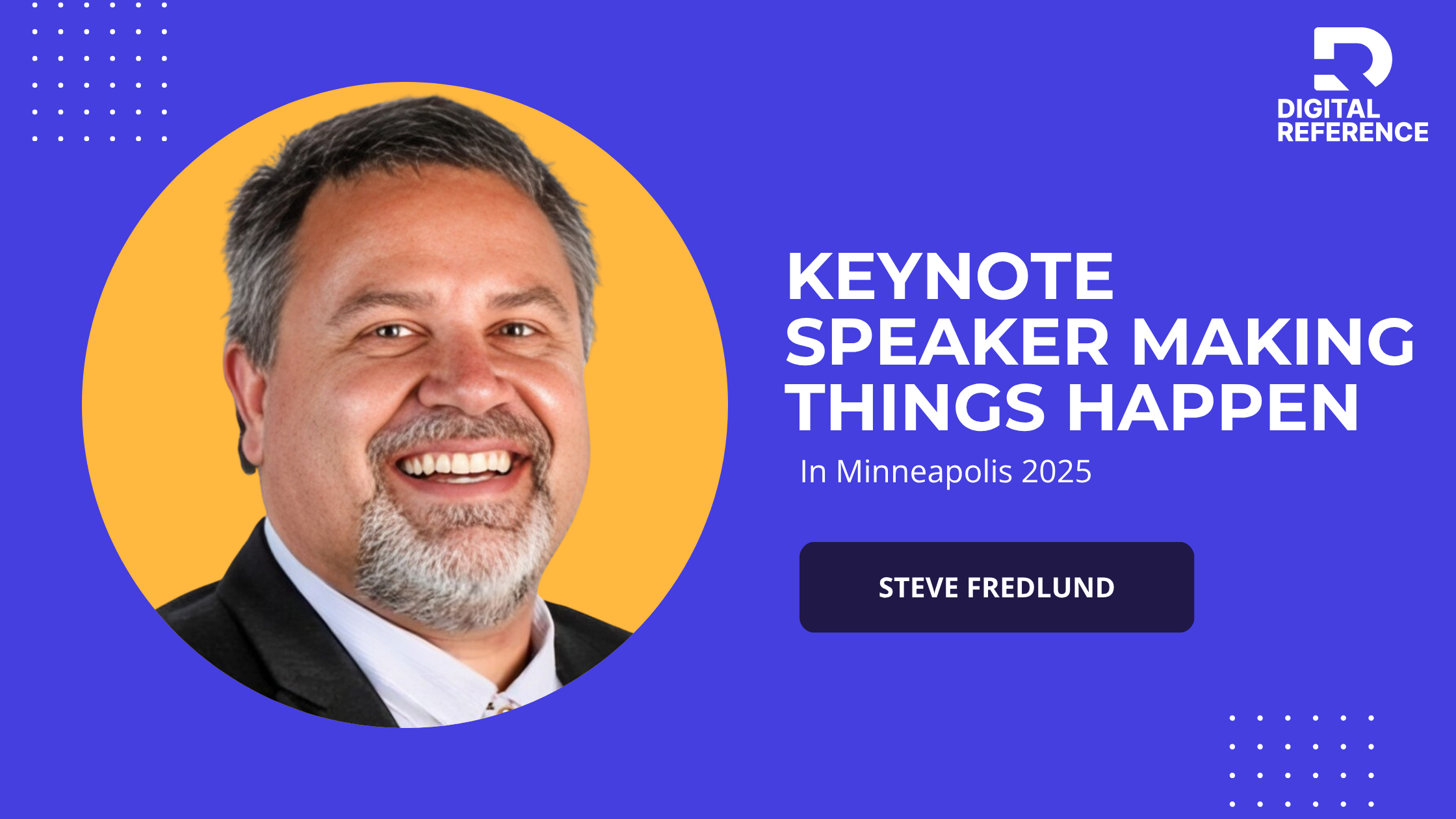 DIGITAL REFERENCE

KEYNOTE SPEAKER MAKING THINGS HAPPEN

In Minneapolis 2025

STEVE FREDLUND